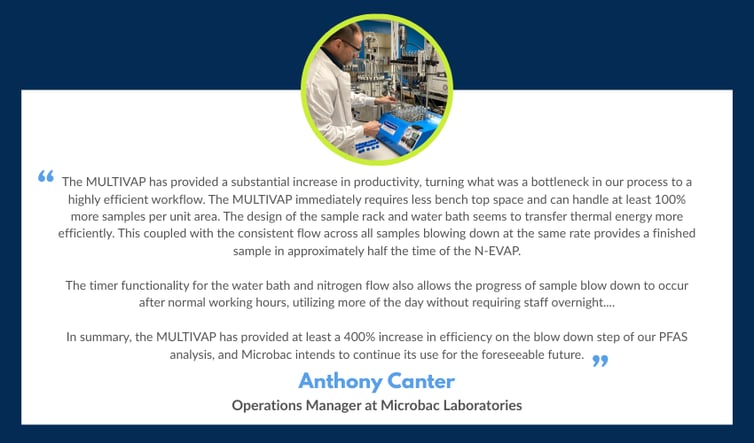 “ The MULTIVAP has provided a substantial increase in productivity, turning what was a bottleneck in our process to a highly efficient workflow. The MULTIVAP immediately requires less bench top space and can handle at least 100% more samples per unit area. The design of the sample rack and water bath seems to transfer thermal energy more efficiently. This coupled with the consistent flow across all samples blowing down at the same rate provides a finished sample in approximately half the time of the N-EVAP.

The timer functionality for the water bath and nitrogen flow also allows the progress of sample blow down to occur after normal working hours, utilizing more of the day without requiring staff overnight....

In summary, the MULTIVAP has provided at least a 400% increase in efficiency on the blow down step of our PFAS analysis, and Microbac intends to continue its use for the foreseeable future. ”

Anthony Canter

Operations Manager at Microbac Laboratories